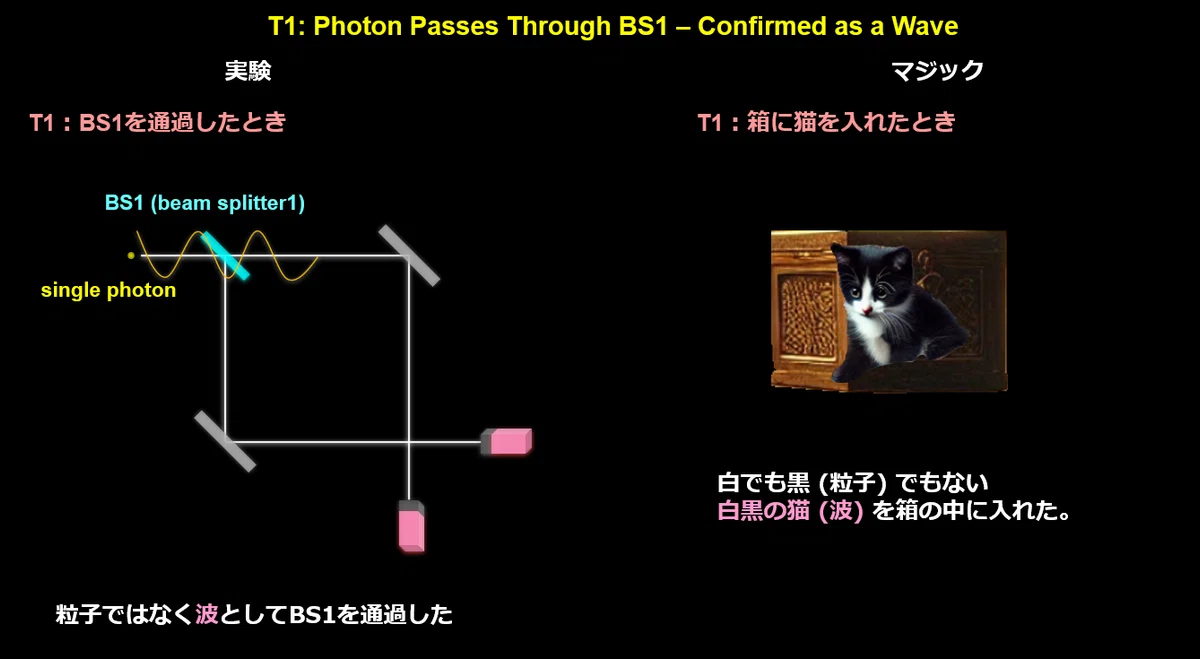 T1: Photon Passes Through BS1 – Confirmed as a Wave

実験

T1：BS1を通過したとき

BS1 (beam splitter1)

single photon

粒子ではなく波としてBS1を通過した

マジック

T1：箱に猫を入れたとき

白でも黒 (粒子) でもない
白黒の猫 (波) を箱の中に入れた。